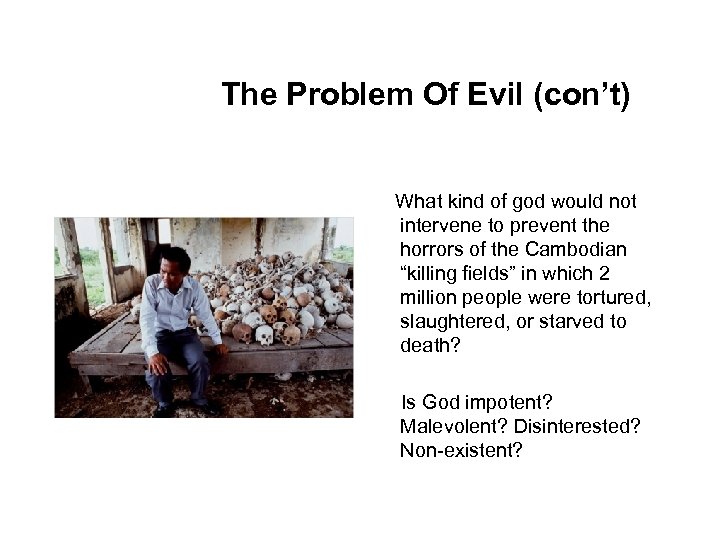 The Problem Of Evil (con’t)

What kind of god would not intervene to prevent the horrors of the Cambodian “killing fields” in which 2 million people were tortured, slaughtered, or starved to death?

Is God impotent? Malevolent? Disinterested? Non-existent?